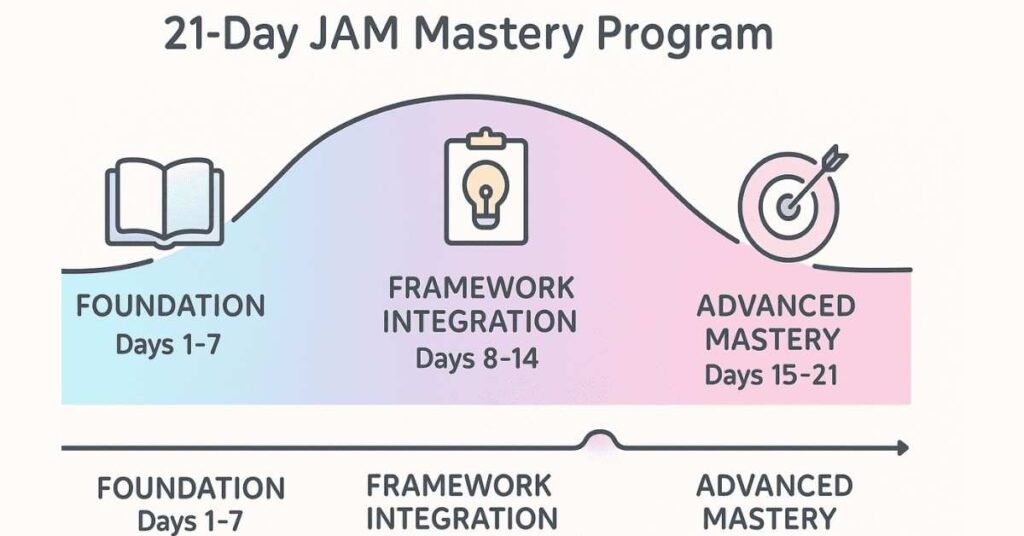 21-Day JAM Mastery Program

FOUNDATION
Days 1-7

FRAMEWORK INTEGRATION
Days 8-14

ADVANCED MASTERY
Days 15-21

FOUNDATION
Days 1-7

FRAMEWORK INTEGRATION

ADVANCED MASTERY